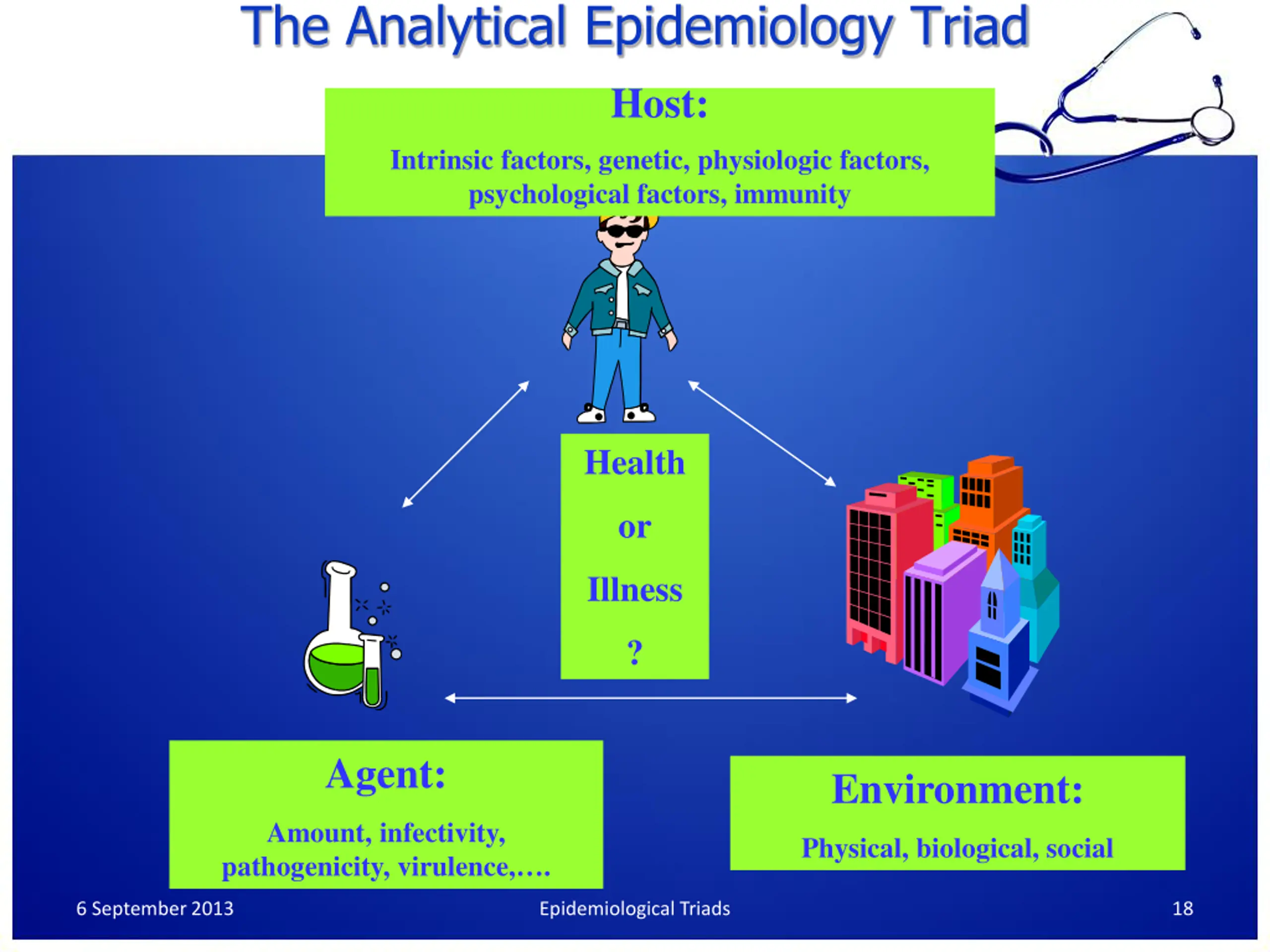 The Analytical Epidemiology Triad

Host:

Intrinsic factors, genetic, physiologic factors, psychological factors, immunity

Health

or

Illness

?

Agent:

Amount, infectivity, pathogenicity, virulence,….

Environment:

Physical, biological, social

6 September 2013

Epidemiological Triads

18